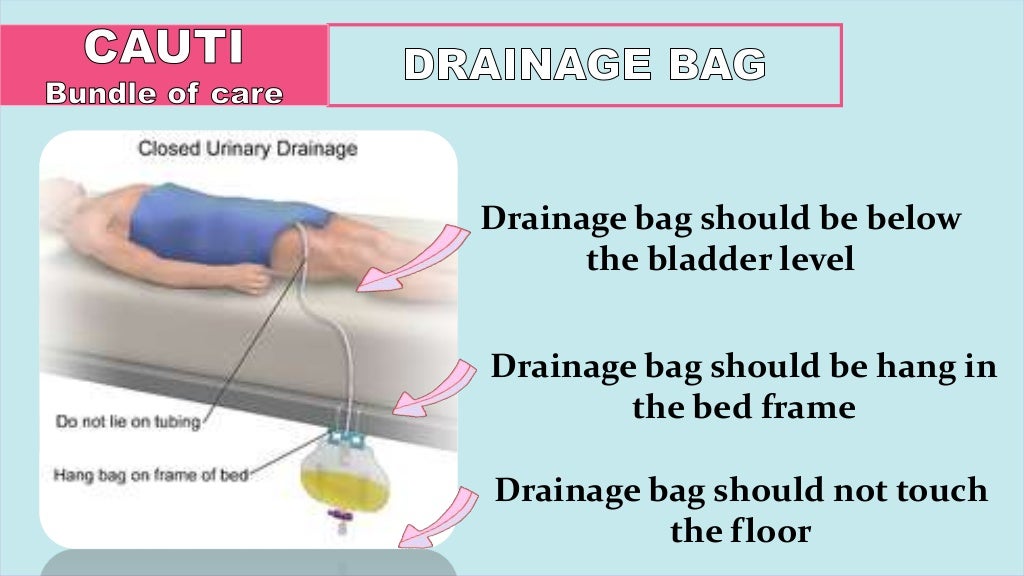 CAUTI
Bundle of care

DRAINAGE BAG

Closed Urinary Drainage

Do not lie on tubing

Hang bag on frame of bed

Drainage bag should be below the bladder level

Drainage bag should be hang in the bed frame

Drainage bag should not touch the floor